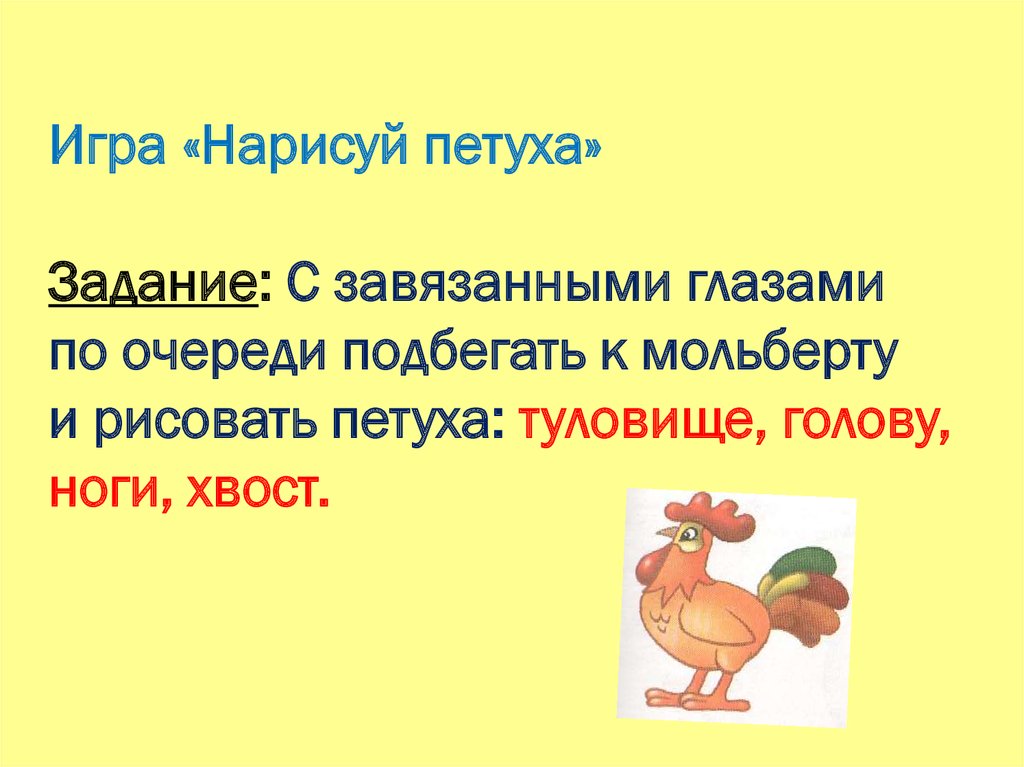 Игра «Нарисуй петуха»

Задание: С завязанными глазами по очереди подбегать к мольберту и рисовать петуха: туловище, голову, ноги, хвост.